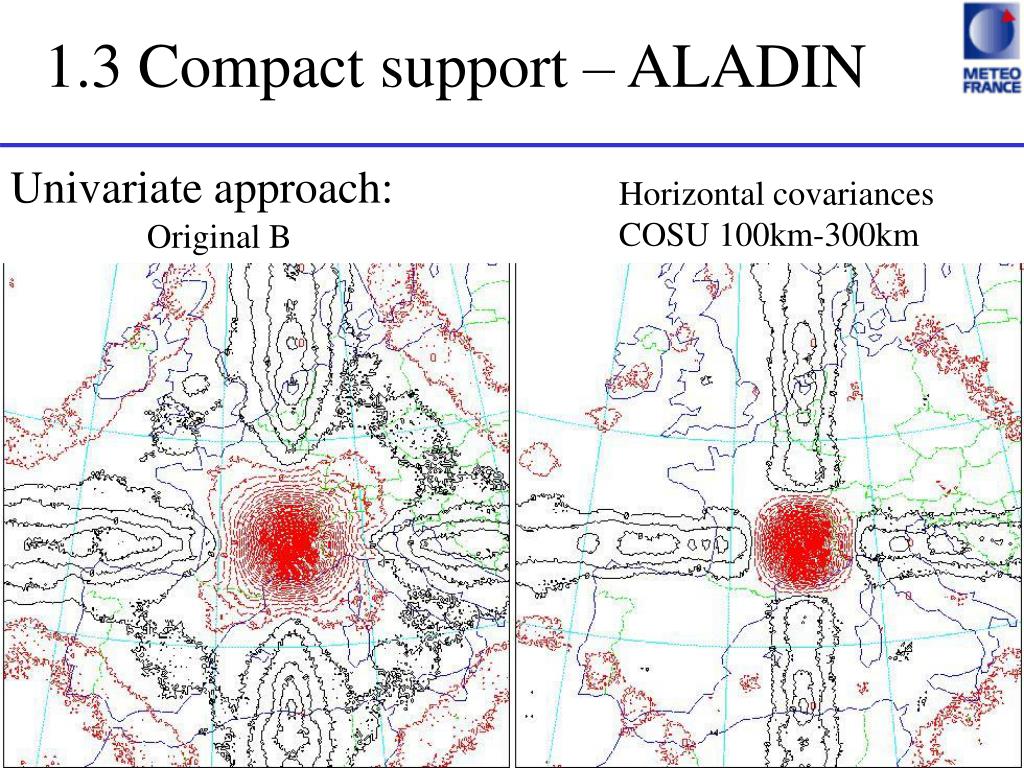 1.3 Compact support – ALADIN

METEO FRANCE

Univariate approach:

Original B

Horizontal covariances COSU 100km-300km